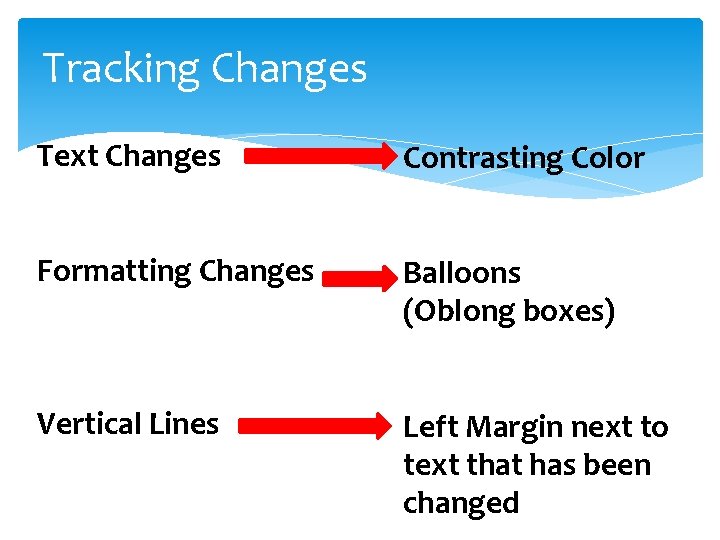 Tracking Changes

Text Changes

Contrasting Color

Formatting Changes

Balloons
(Oblong boxes)

Vertical Lines

Left Margin next to text that has been changed